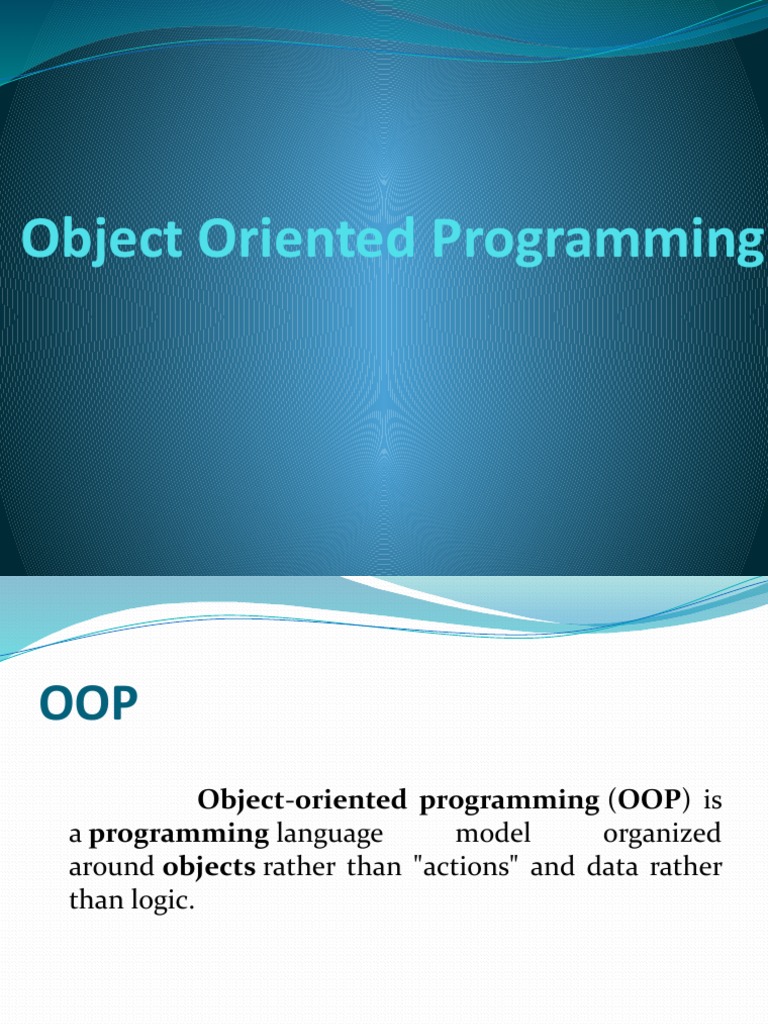 Object Oriented Programming

OOP

Object-oriented programming (OOP) is a programming language model organized around objects rather than "actions" and data rather than logic.